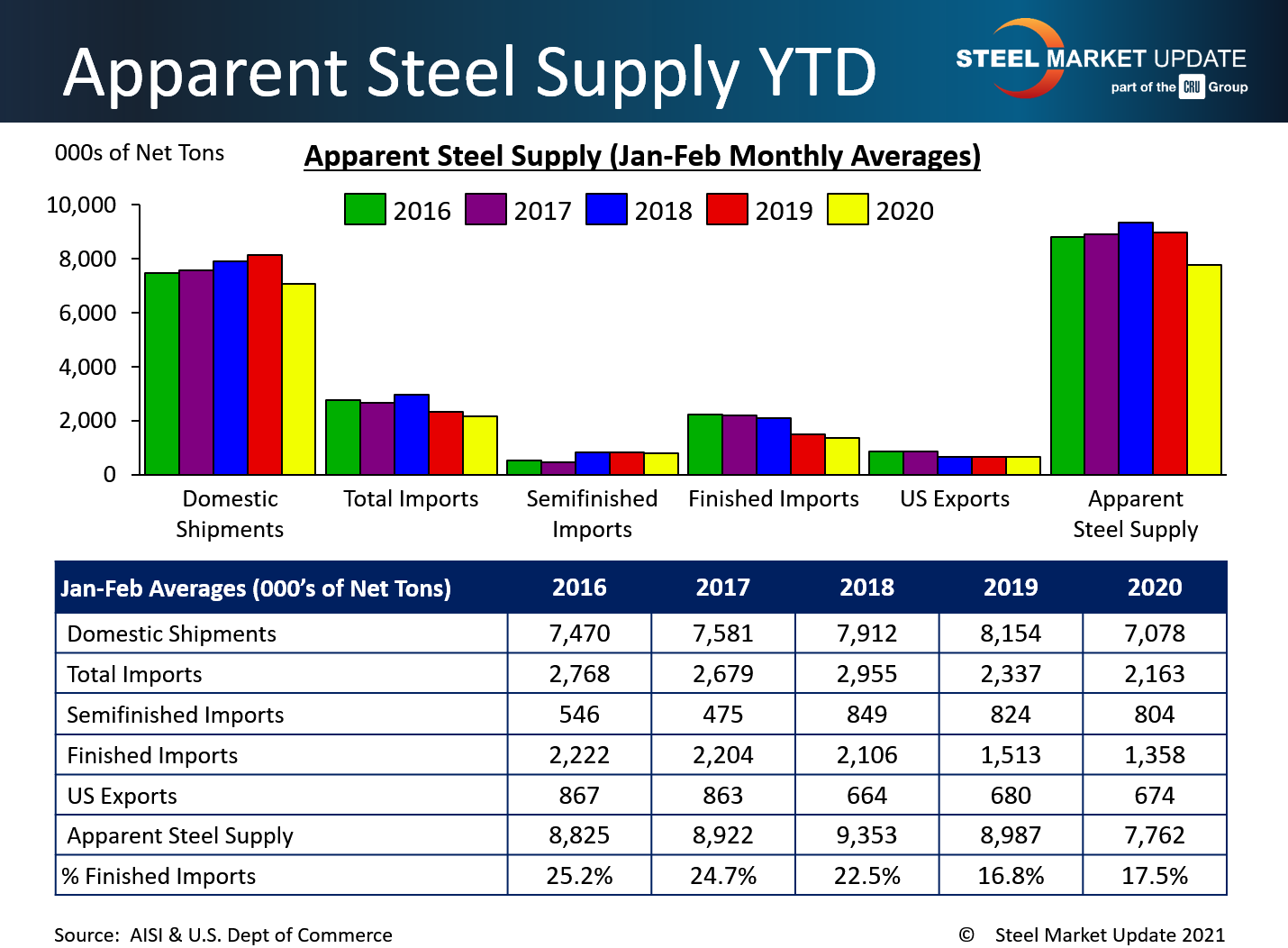 Apparent Steel Supply YTD

STEEL MARKET UPDATE
part of the CRU Group

000s of Net Tons

Apparent Steel Supply (Jan-Feb Monthly Averages)

2016 2017 2018 2019 2020

10,000
8,000
6,000
4,000
2,000
0

Domestic Shipments
Total Imports
Semifinished Imports
Finished Imports
US Exports
Apparent Steel Supply

| Jan-Feb Averages (000's of Net Tons) | 2016 | 2017 | 2018 | 2019 | 2020 |
|---|---|---|---|---|---|
| Domestic Shipments | 7,470 | 7,581 | 7,912 | 8,154 | 7,078 |
| Total Imports | 2,768 | 2,679 | 2,955 | 2,337 | 2,163 |
| Semifinished Imports | 546 | 475 | 849 | 824 | 804 |
| Finished Imports | 2,222 | 2,204 | 2,106 | 1,513 | 1,358 |
| US Exports | 867 | 863 | 664 | 680 | 674 |
| Apparent Steel Supply | 8,825 | 8,922 | 9,353 | 8,987 | 7,762 |
| % Finished Imports | 25.2% | 24.7% | 22.5% | 16.8% | 17.5% |

Source: AISI & U.S. Dept of Commerce

© Steel Market Update 2021